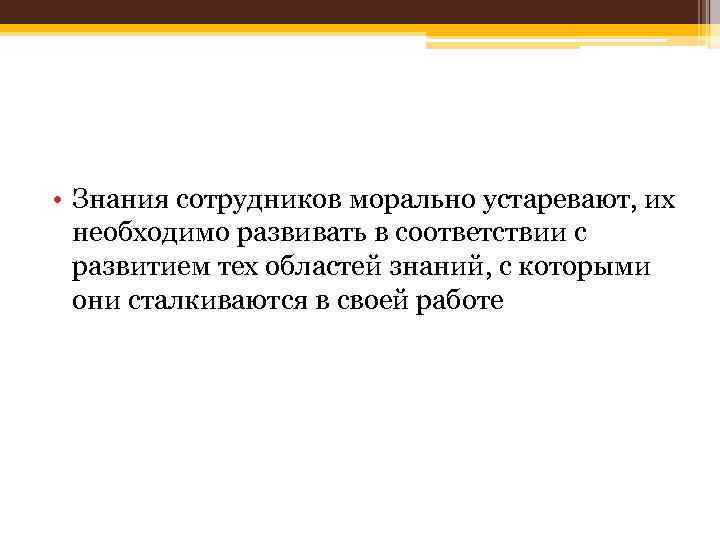 • Знания сотрудников морально устаревают, их необходимо развивать в соответствии с развитием тех областей знаний, с которыми они сталкиваются в своей работе